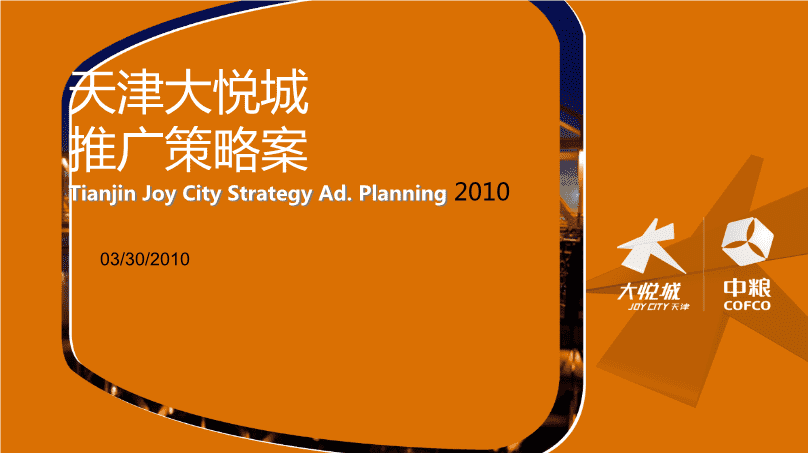 天津大悦城
推广策略案
Tianjin Joy City Strategy Ad. Planning 2010

03/30/2010

大悦城
JOY CITY 天津

中粮
COFCO